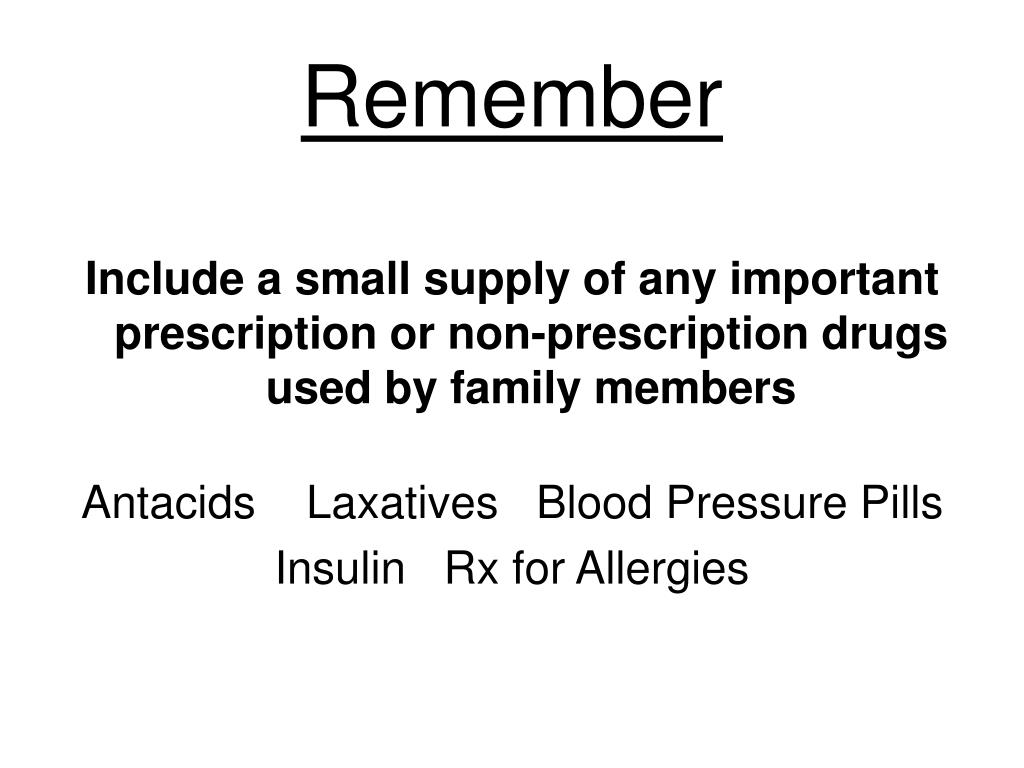 Remember

Include a small supply of any important prescription or non-prescription drugs used by family members

Antacids Laxatives Blood Pressure Pills
Insulin Rx for Allergies